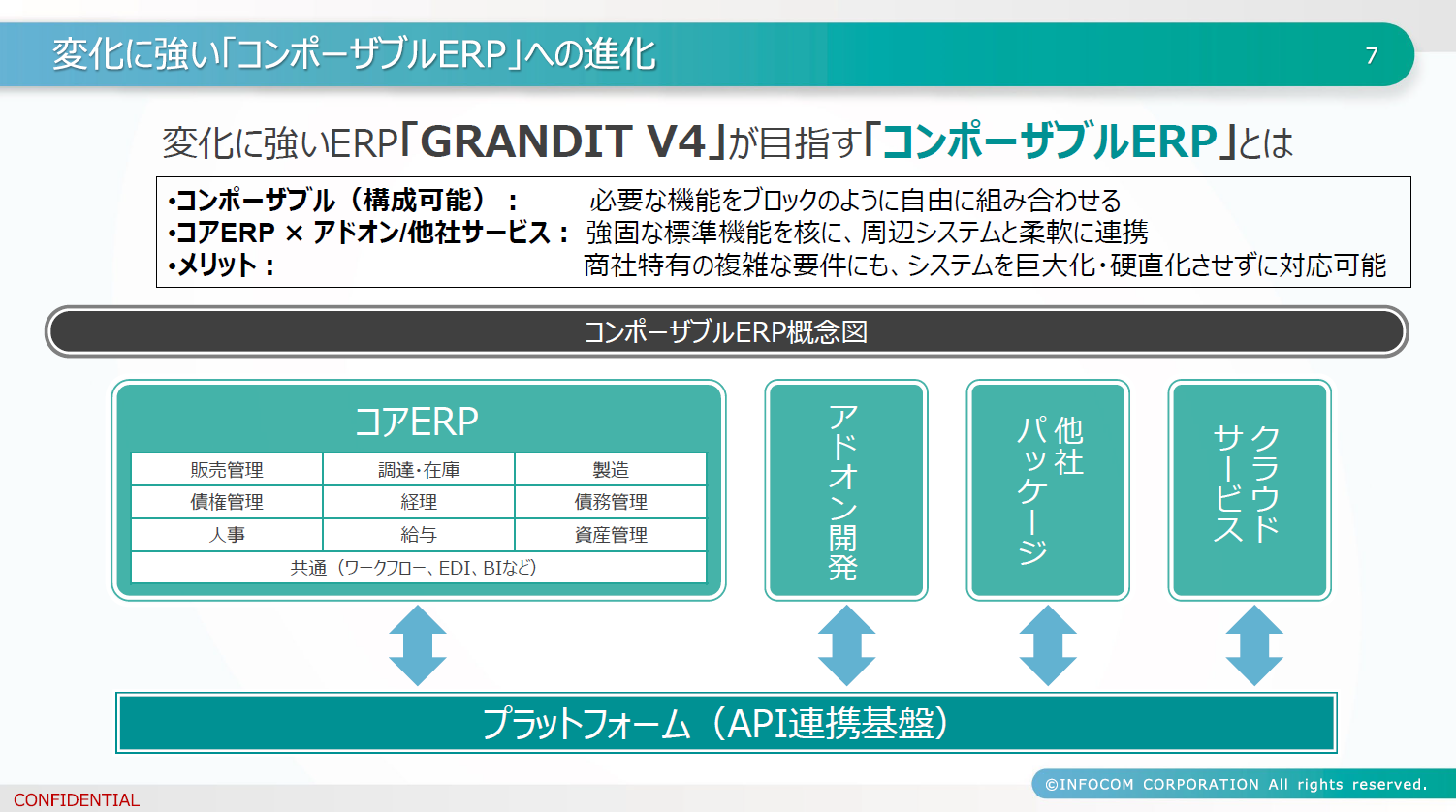 変化に強い「コンポーザブルERP」への進化

7

変化に強いERP「GRANDIT V4」が目指す「コンポーザブルERP」とは

•コンポーザブル（構成可能）： 必要な機能をブロックのように自由に組み合わせる
•コアERP × アドオン/他社サービス： 強固な標準機能を核に、周辺システムと柔軟に連携
•メリット： 商社特有の複雑な要件にも、システムを巨大化・硬直化させずに対応可能

コンポーザブルERP概念図

コアERP

| 販売管理 | 調達・在庫 | 製造 |
|---|---|---|
| 債権管理 | 経理 | 債務管理 |
| 人事 | 給与 | 資産管理 |
| 共通（ワークフロー、EDI、BIなど） | | |

アドオン開発

他社パッケージ

クラウドサービス

プラットフォーム（API連携基盤）

CONFIDENTIAL

©INFOCOM CORPORATION All rights reserved.